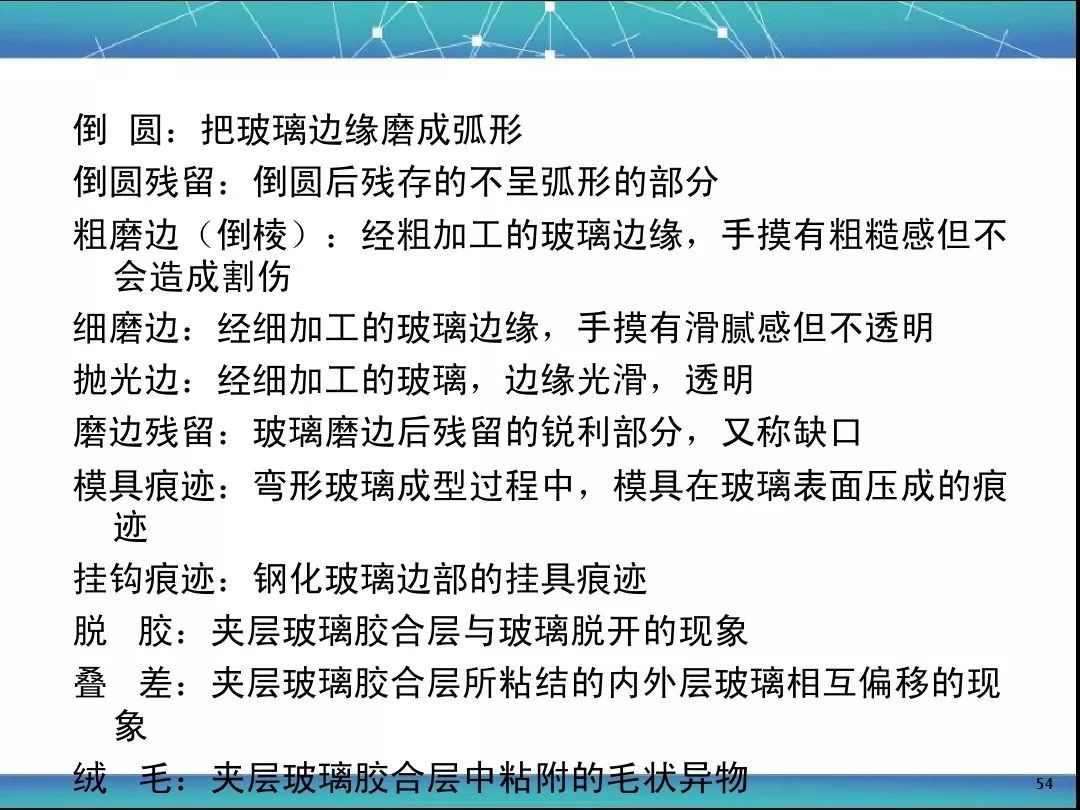 倒 圆：把玻璃边缘磨成弧形

倒圆残留：倒圆后残存的不呈弧形的部分

粗磨边（倒棱）：经粗加工的玻璃边缘，手摸有粗糙感但不会造成割伤

细磨边：经细加工的玻璃边缘，手摸有滑腻感但不透明

抛光边：经细加工的玻璃，边缘光滑，透明

磨边残留：玻璃磨边后残留的锐利部分，又称缺口

模具痕迹：弯形玻璃成型过程中，模具在玻璃表面压成的痕迹

挂钩痕迹：钢化玻璃边部的挂具痕迹

脱 胶：夹层玻璃胶合层与玻璃脱开的现象

叠 差：夹层玻璃胶合层所粘结的内外层玻璃相互偏移的现象

绒 毛：夹层玻璃胶合层中粘附的毛状异物

54